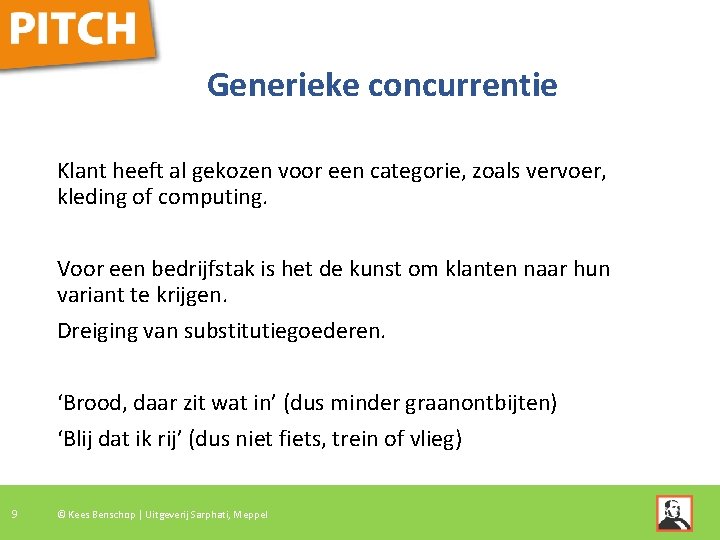 PITCH

Generieke concurrentie

Klant heeft al gekozen voor een categorie, zoals vervoer, kleding of computing.

Voor een bedrijfstak is het de kunst om klanten naar hun variant te krijgen.

Dreiging van substitutiegoederen.

‘Brood, daar zit wat in’ (dus minder graanontbijten)

‘Blij dat ik rij’ (dus niet fiets, trein of vlieg)

9

© Kees Benschop | Uitgeverij Sarphati, Meppel